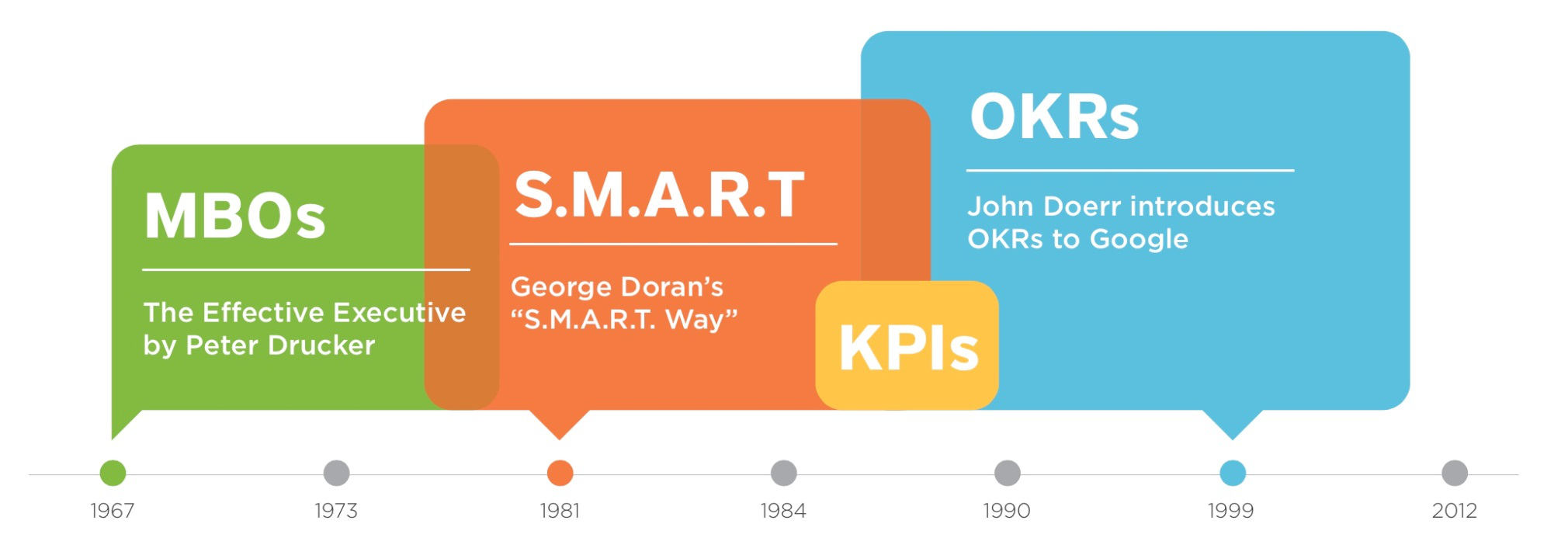 MBOs

The Effective Executive by Peter Drucker

S.M.A.R.T

George Doran's "S.M.A.R.T. Way"

KPIs

OKRs

John Doerr introduces OKRs to Google

1967
1973
1981
1984
1990
1999
2012